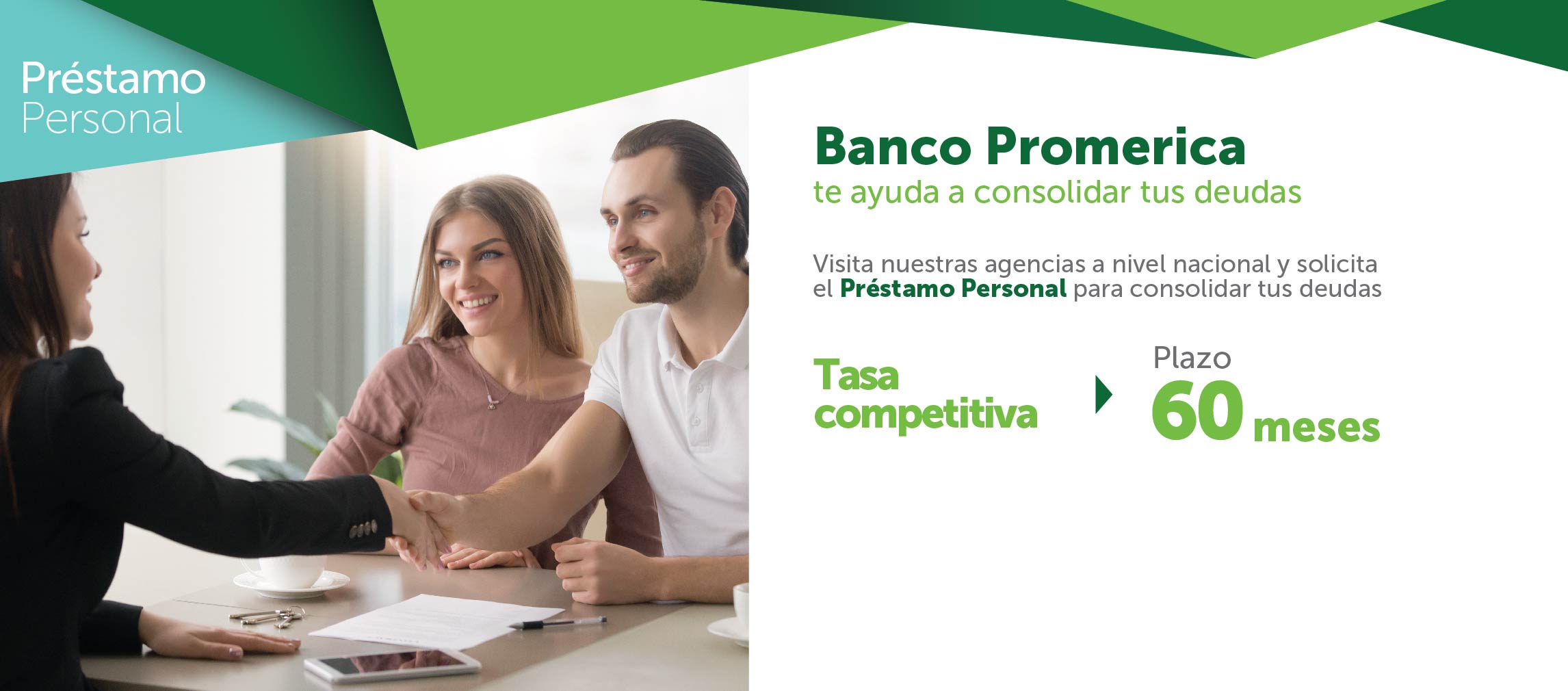 Préstamo
Personal

Banco Promerica
te ayuda a consolidar tus deudas

Visita nuestras agencias a nivel nacional y solicita el Préstamo Personal para consolidar tus deudas

Tasa competitiva

Plazo
60 meses